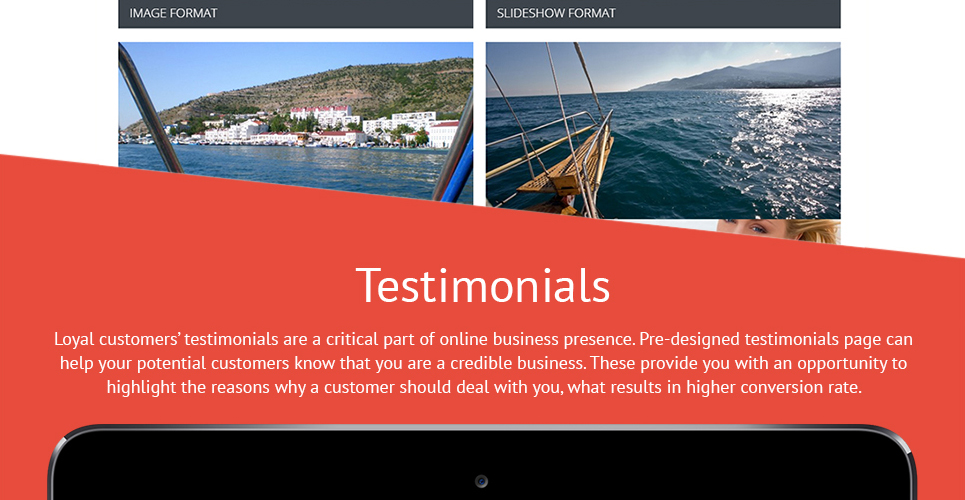 IMAGE FORMAT

SLIDESHOW FORMAT

Testimonials

Loyal customers' testimonials are a critical part of online business presence. Pre-designed testimonials page can help your potential customers know that you are a credible business. These provide you with an opportunity to highlight the reasons why a customer should deal with you, what results in higher conversion rate.